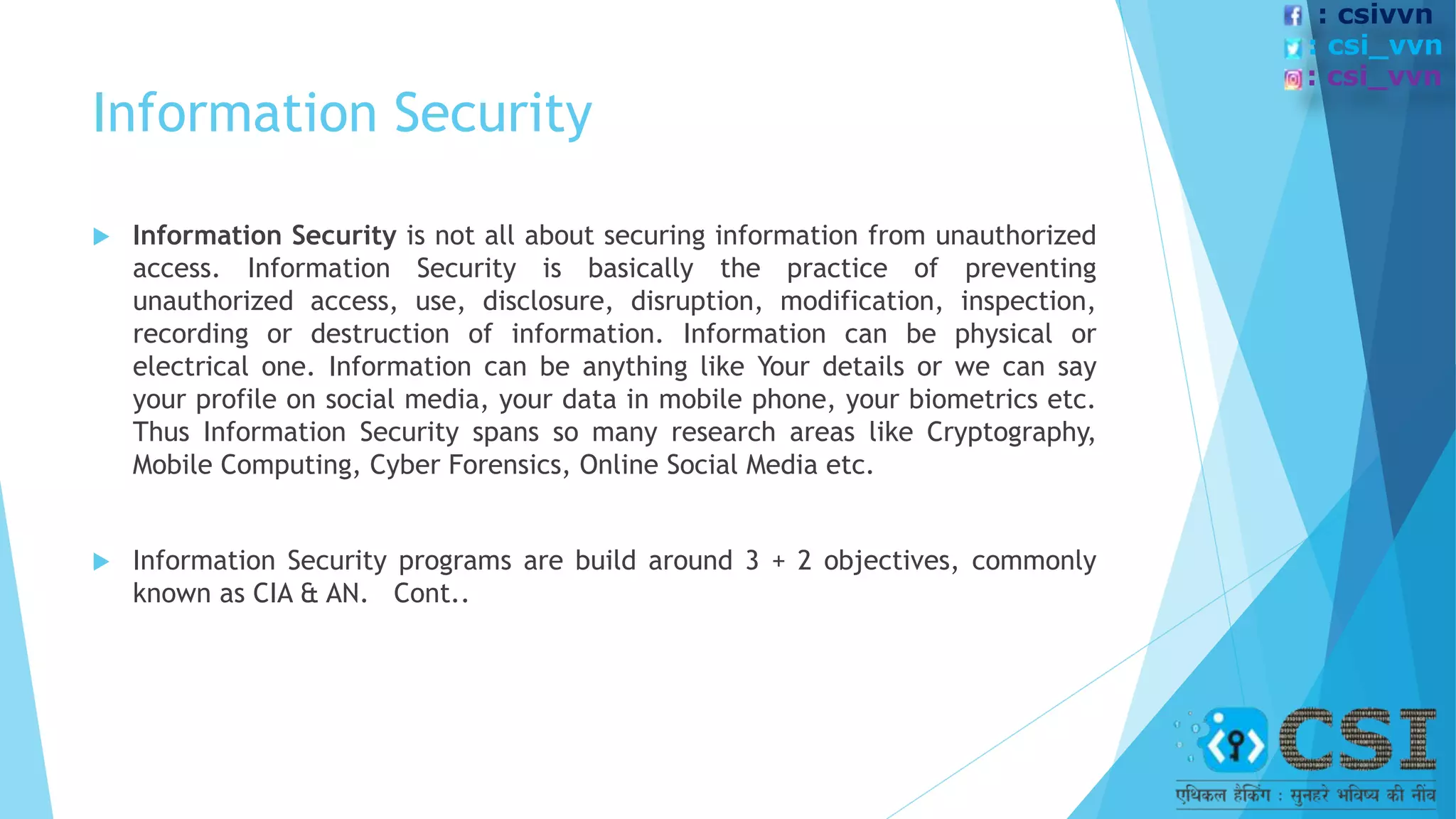 : csivvn
: csi_vvn
: csi_vvn

Information Security

Information Security is not all about securing information from unauthorized access. Information Security is basically the practice of preventing unauthorized access, use, disclosure, disruption, modification, inspection, recording or destruction of information. Information can be physical or electrical one. Information can be anything like Your details or we can say your profile on social media, your data in mobile phone, your biometrics etc. Thus Information Security spans so many research areas like Cryptography, Mobile Computing, Cyber Forensics, Online Social Media etc.

Information Security programs are build around 3 + 2 objectives, commonly known as CIA & AN. Cont..

CSI
एथिकल हैकिंग : सुनहरे भविष्य की नींव